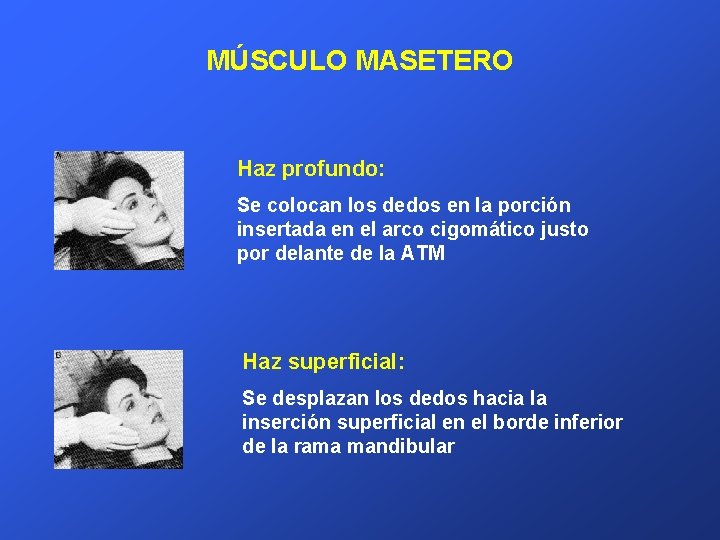 MÚSCULO MASETERO

A

Haz profundo:

Se colocan los dedos en la porción insertada en el arco cigomático justo por delante de la ATM

B

Haz superficial:

Se desplazan los dedos hacia la inserción superficial en el borde inferior de la rama mandibular